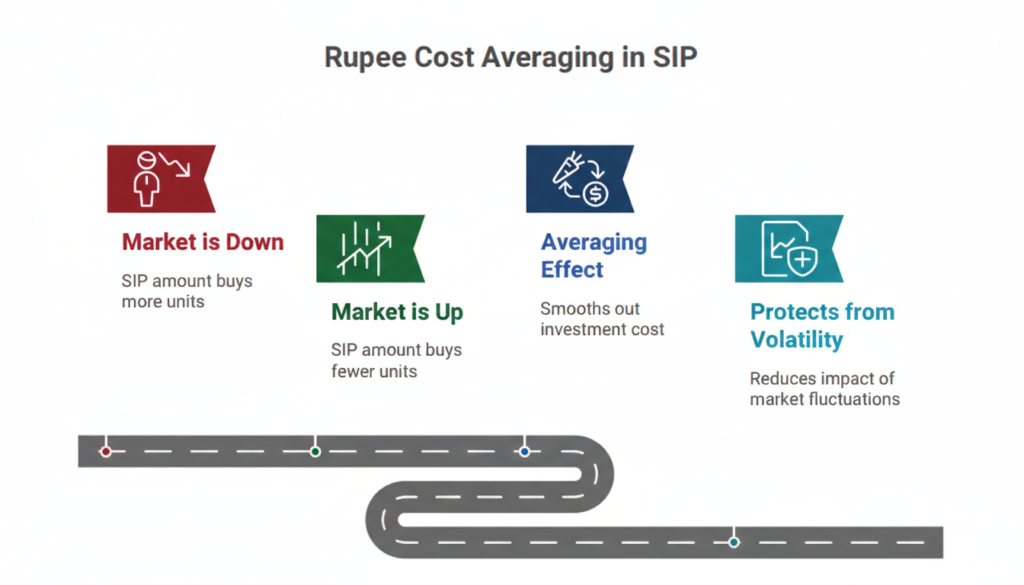 Rupee Cost Averaging in SIP

Market is Down

SIP amount buys more units

Market is Up

SIP amount buys fewer units

Averaging Effect

Smooths out investment cost

Protects from Volatility

Reduces impact of market fluctuations